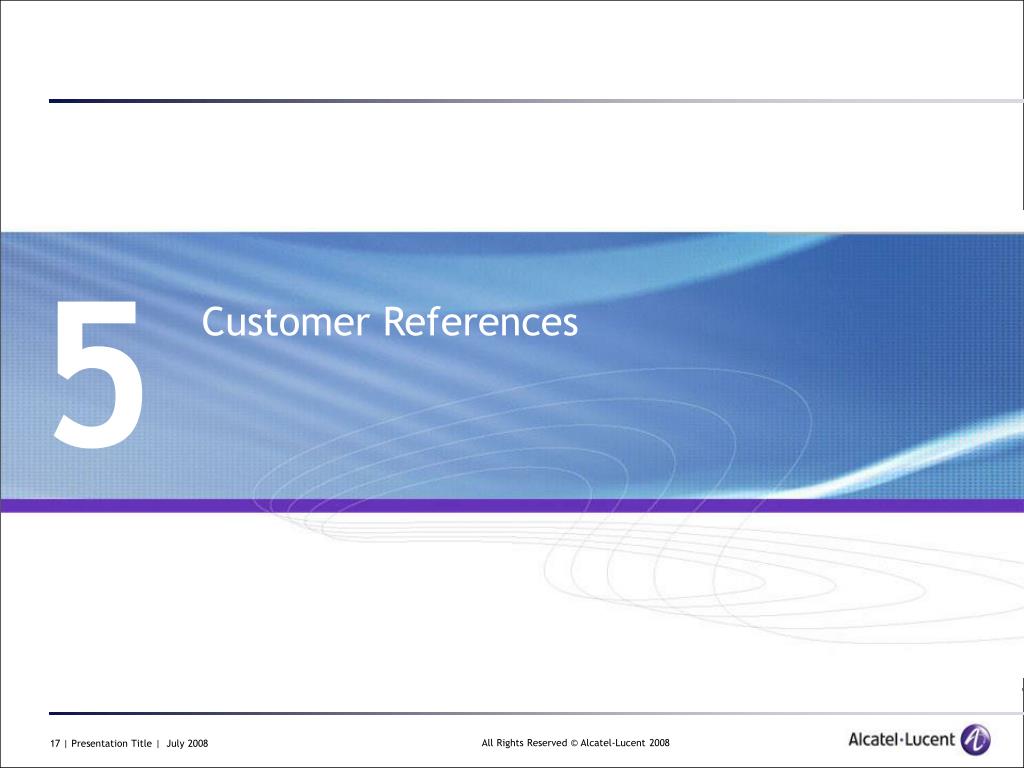 5

Customer References

17 | Presentation Title | July 2008

All Rights Reserved © Alcatel-Lucent 2008

Alcatel·Lucent